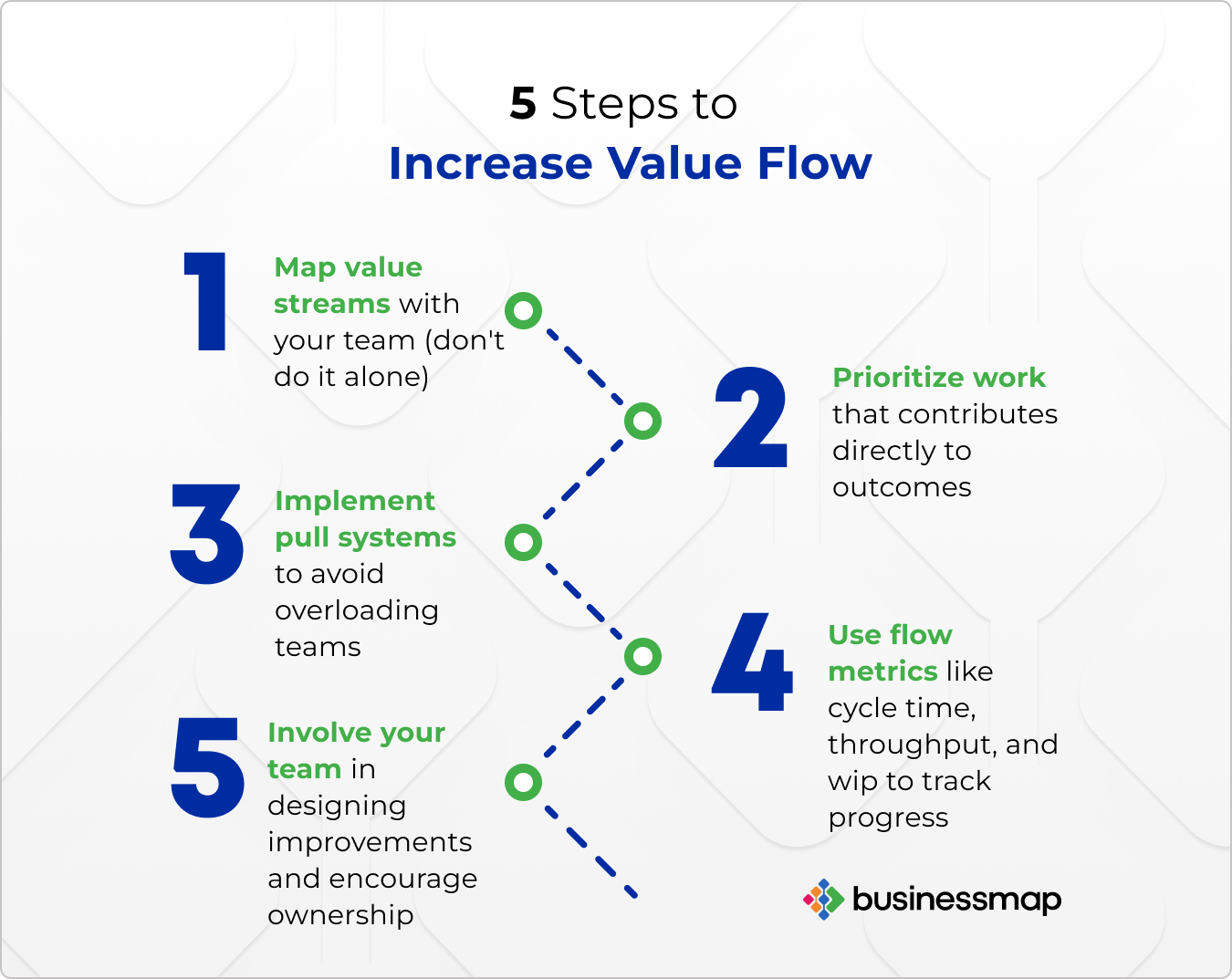 5 Steps to
Increase Value Flow

1
Map value streams with your team (don't do it alone)

2
Prioritize work that contributes directly to outcomes

3
Implement pull systems to avoid overloading teams

4
Use flow metrics like cycle time, throughput, and wip to track progress

5
Involve your team in designing improvements and encourage ownership

businessmap